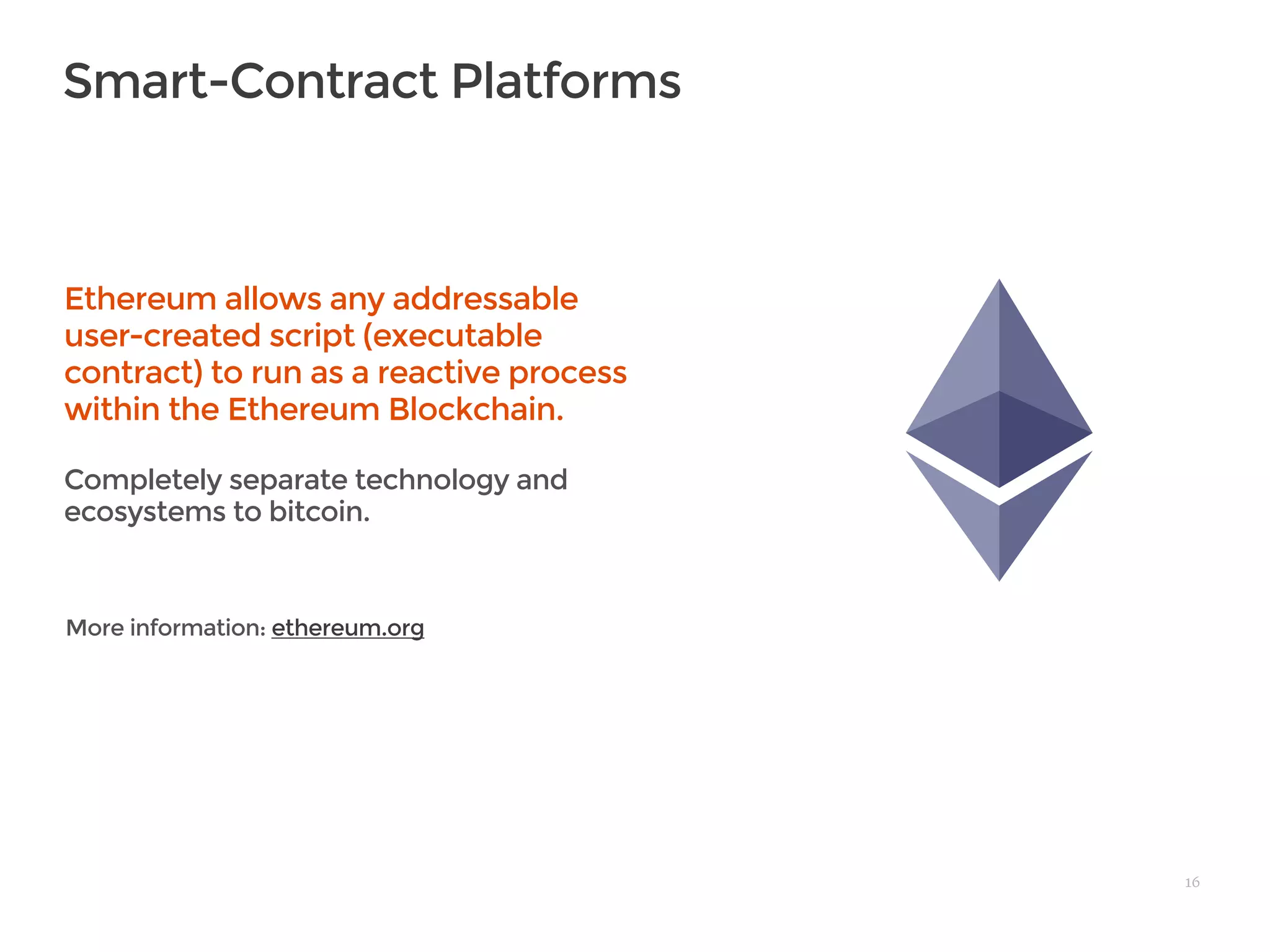 Smart-Contract Platforms

Ethereum allows any addressable user-created script (executable contract) to run as a reactive process within the Ethereum Blockchain.

Completely separate technology and ecosystems to bitcoin.

More information: ethereum.org

16